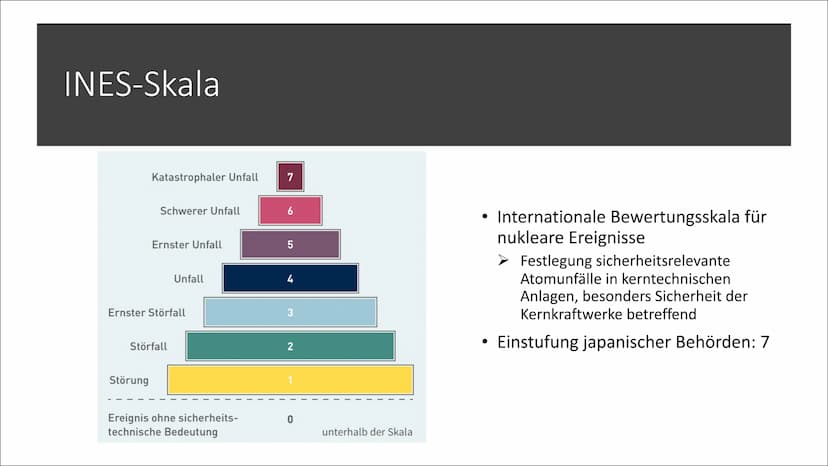 INES-Skala

Katastrophaler Unfall 7

Schwerer Unfall 6

Ernster Unfall 5

Unfall 4

Ernster Störfall 3

Störfall 2

Störung 1

Ereignis ohne sicherheitstechnische Bedeutung 0 unterhalb der Skala

• Internationale Bewertungsskala für nukleare Ereignisse
  ➢ Festlegung sicherheitsrelevante Atomunfälle in kerntechnischen Anlagen, besonders Sicherheit der Kernkraftwerke betreffend
• Einstufung japanischer Behörden: 7